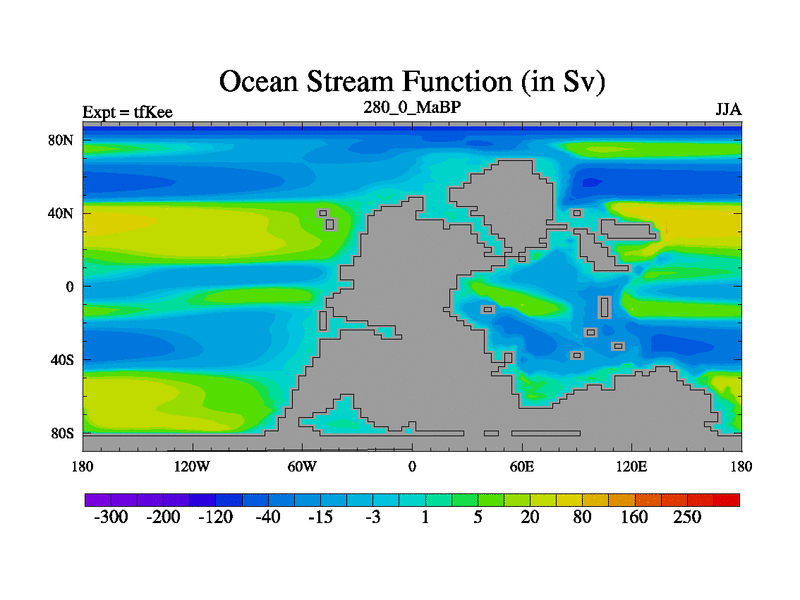 Ocean Stream Function (in Sv)

Expt = tfKee

280_0_MaBP

JJA

80N
40N
0
40S
80S

180
120W
60W
0
60E
120E
180

-300
-200
-120
-40
-15
-3
1
5
20
80
160
250